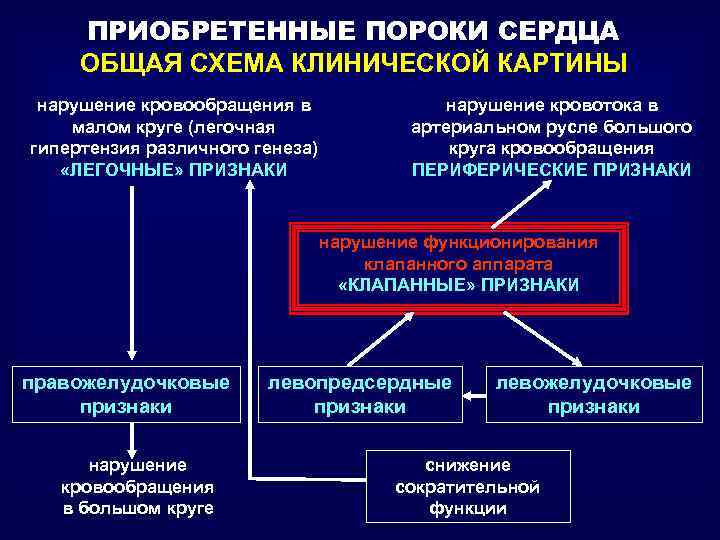 ПРИОБРЕТЕННЫЕ ПОРОКИ СЕРДЦА
ОБЩАЯ СХЕМА КЛИНИЧЕСКОЙ КАРТИНЫ

нарушение кровообращения в малом круге (легочная гипертензия различного генеза)
«ЛЕГОЧНЫЕ» ПРИЗНАКИ

нарушение кровотока в артериальном русле большого круга кровообращения
ПЕРИФЕРИЧЕСКИЕ ПРИЗНАКИ

нарушение функционирования клапанного аппарата
«КЛАПАННЫЕ» ПРИЗНАКИ

правожелудочковые признаки

левопредсердные признаки

левожелудочковые признаки

нарушение кровообращения в большом круге

снижение сократительной функции